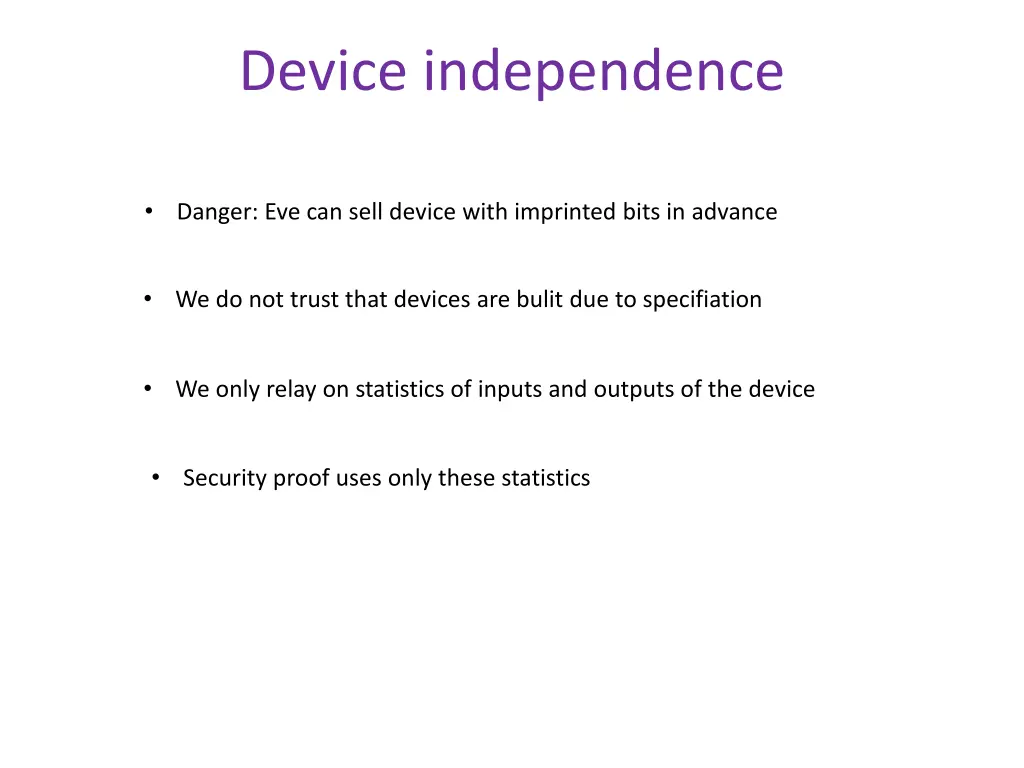 Device independence

• Danger: Eve can sell device with imprinted bits in advance

• We do not trust that devices are bulit due to specifiation

• We only relay on statistics of inputs and outputs of the device

• Security proof uses only these statistics